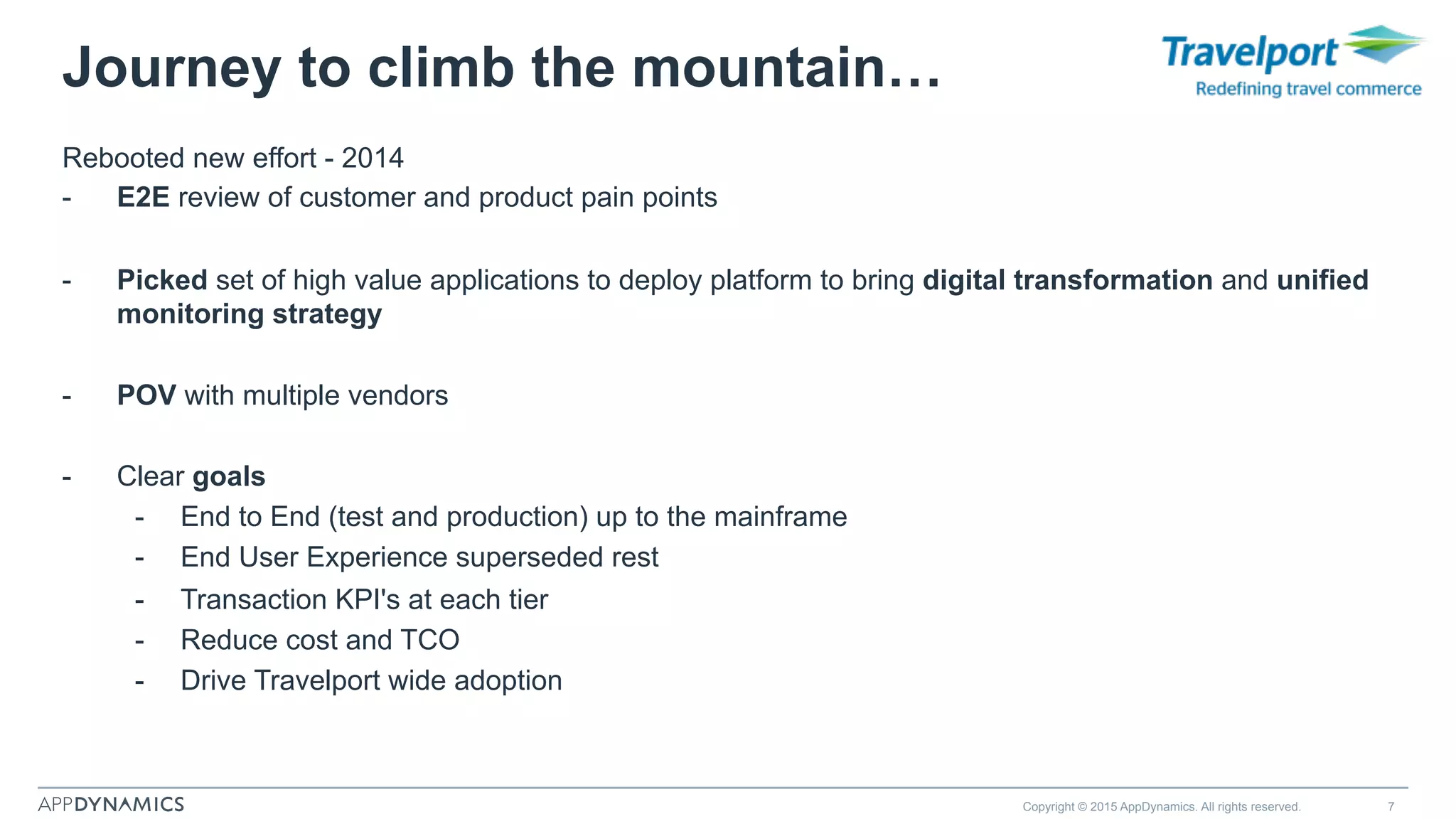 Journey to climb the mountain…

Travelport
Redefining travel commerce

Rebooted new effort - 2014
- E2E review of customer and product pain points

- Picked set of high value applications to deploy platform to bring digital transformation and unified monitoring strategy

- POV with multiple vendors

- Clear goals
  - End to End (test and production) up to the mainframe
  - End User Experience superseded rest
  - Transaction KPI's at each tier
  - Reduce cost and TCO
  - Drive Travelport wide adoption

APPDYNAMICS

Copyright © 2015 AppDynamics. All rights reserved.

7